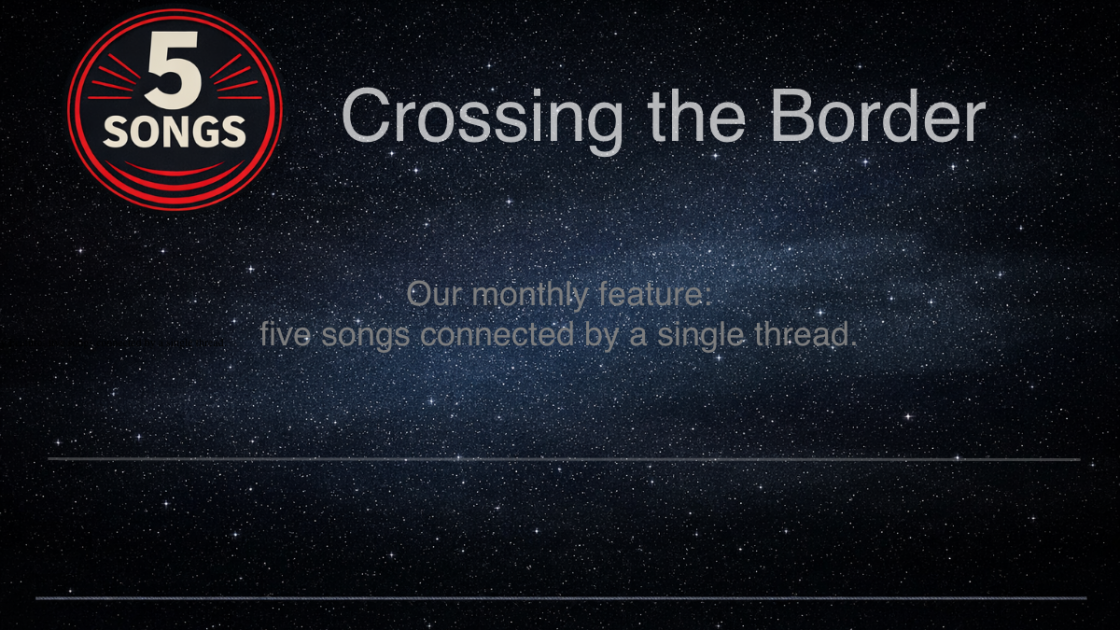 5
SONGS

Crossing the Border

Our monthly feature:
five songs connected by a single thread.